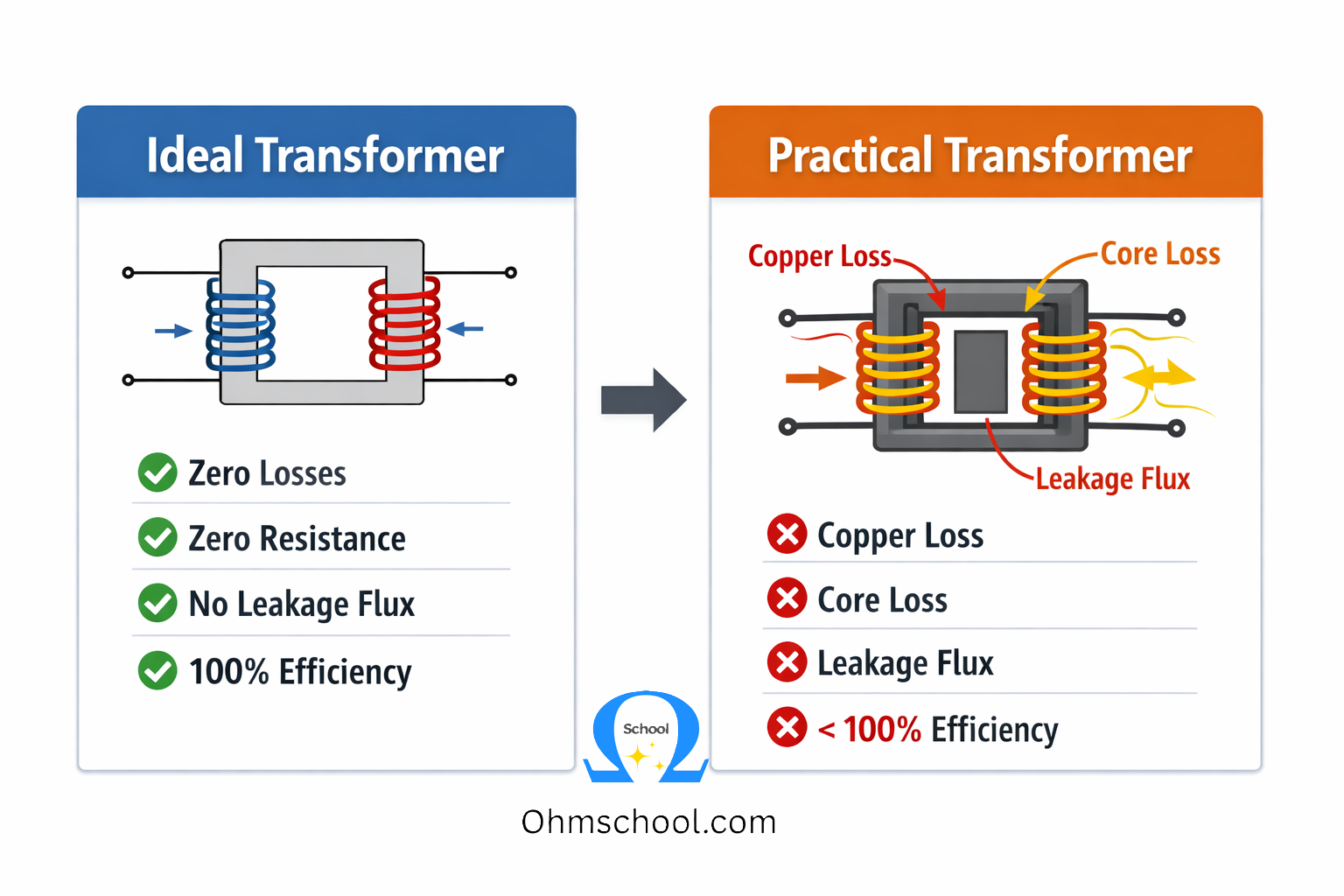 Ideal Transformer

Zero Losses

Zero Resistance

No Leakage Flux

100% Efficiency

Practical Transformer

Copper Loss

Core Loss

Leakage Flux

Copper Loss

Core Loss

Leakage Flux

< 100% Efficiency

School

Ohmschool.com